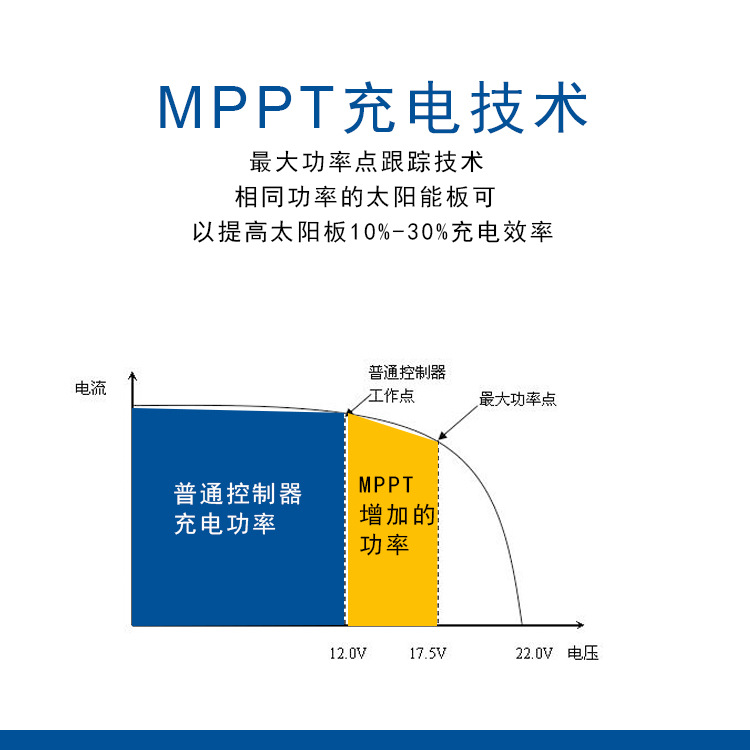 MPPT充电技术

最大功率点跟踪技术
相同功率的太阳能板可
以提高太阳板10%-30%充电效率

电流

普通控制器
工作点

最大功率点

普通控制器
充电功率

MPPT
增加的
功率

12.0V

17.5V

22.0V

电压